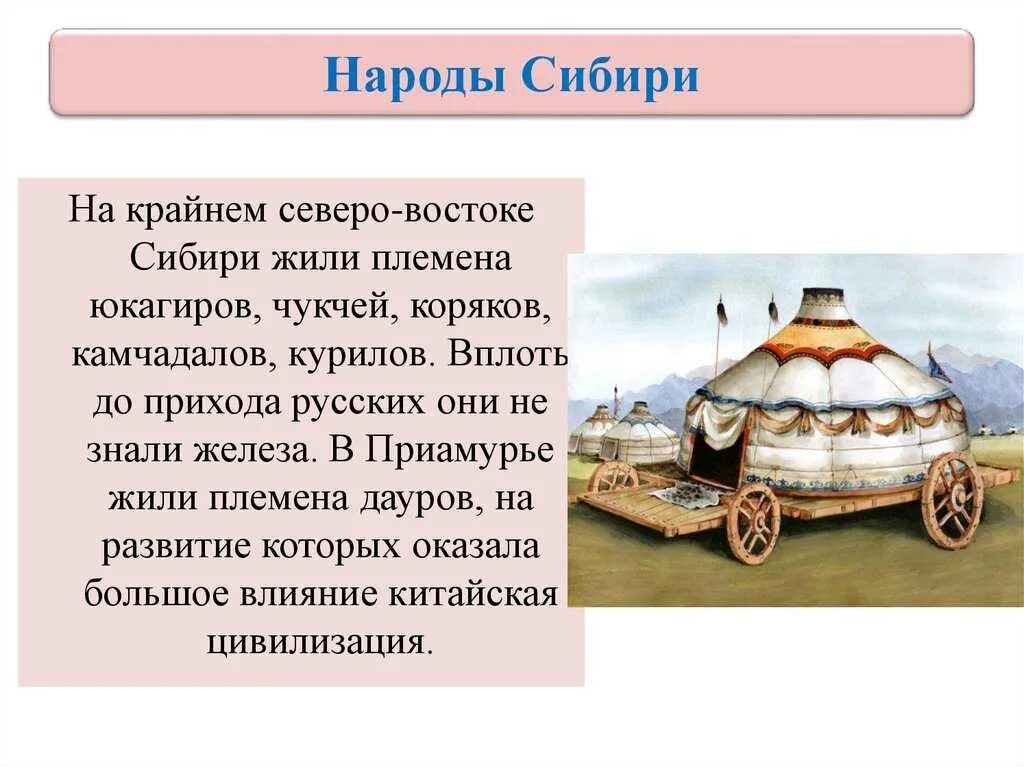 Народы Сибири

На крайнем северо-востоке Сибири жили племена юкагиров, чукчей, коряков, камчадалов, курилов. Вплоть до прихода русских они не знали железа. В Приамурье жили племена дауров, на развитие которых оказала большое влияние китайская цивилизация.